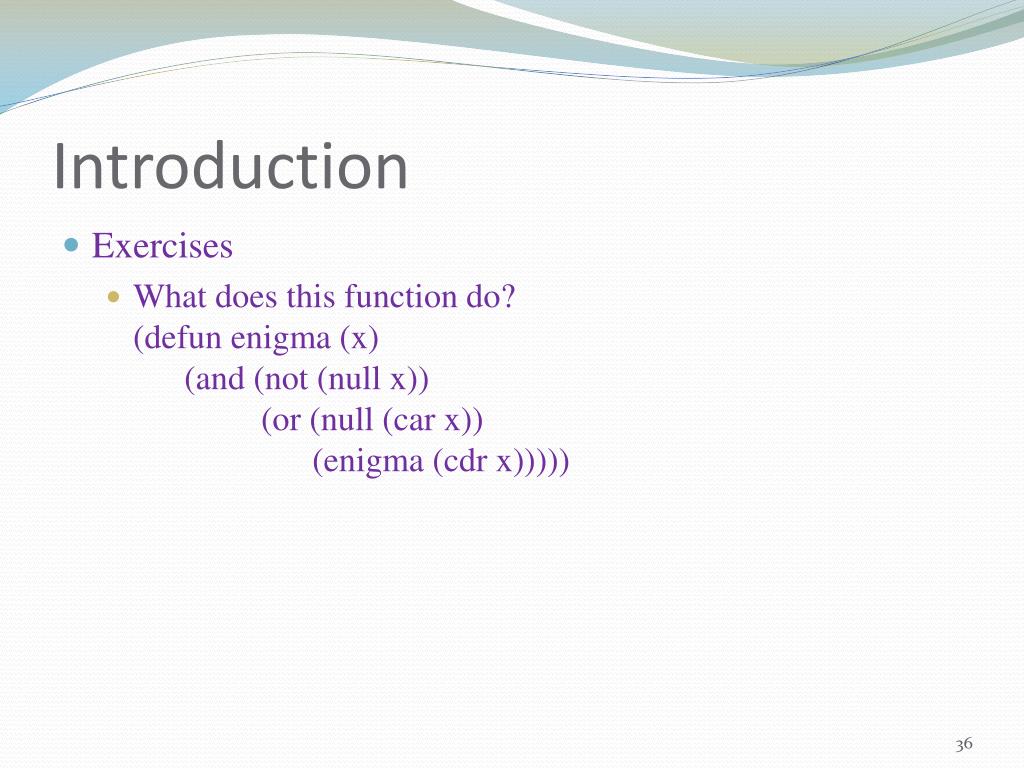 Introduction

Exercises

What does this function do?
(defun enigma (x)
(and (not (null x))
(or (null (car x))
(enigma (cdr x)))))

36